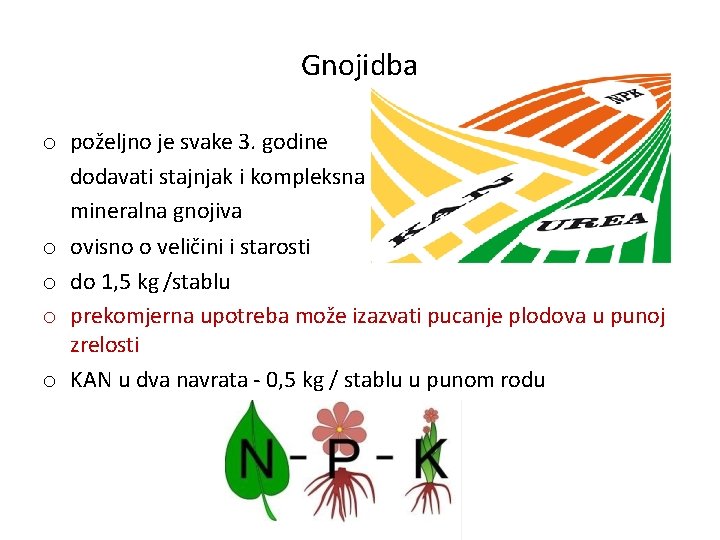 Gnojidba

NPK

KAN

UREA

o poželjno je svake 3. godine dodavati stajnjak i kompleksna mineralna gnojiva
o ovisno o veličini i starosti
o do 1,5 kg /stablu
o prekomjerna upotreba može izazvati pucanje plodova u punoj zrelosti
o KAN u dva navrata - 0,5 kg / stablu u punom rodu

N - P - K